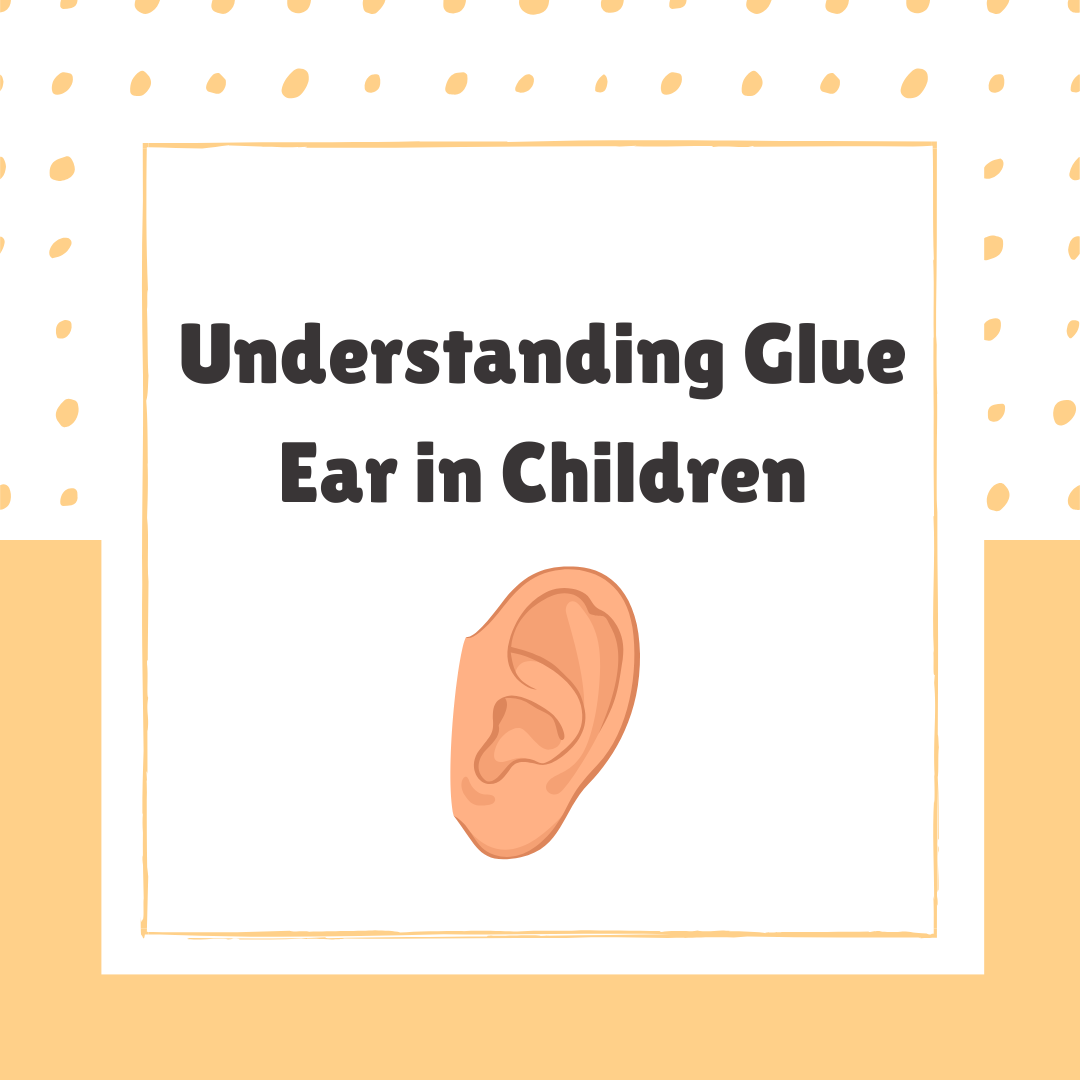 Understanding Glue Ear in Children